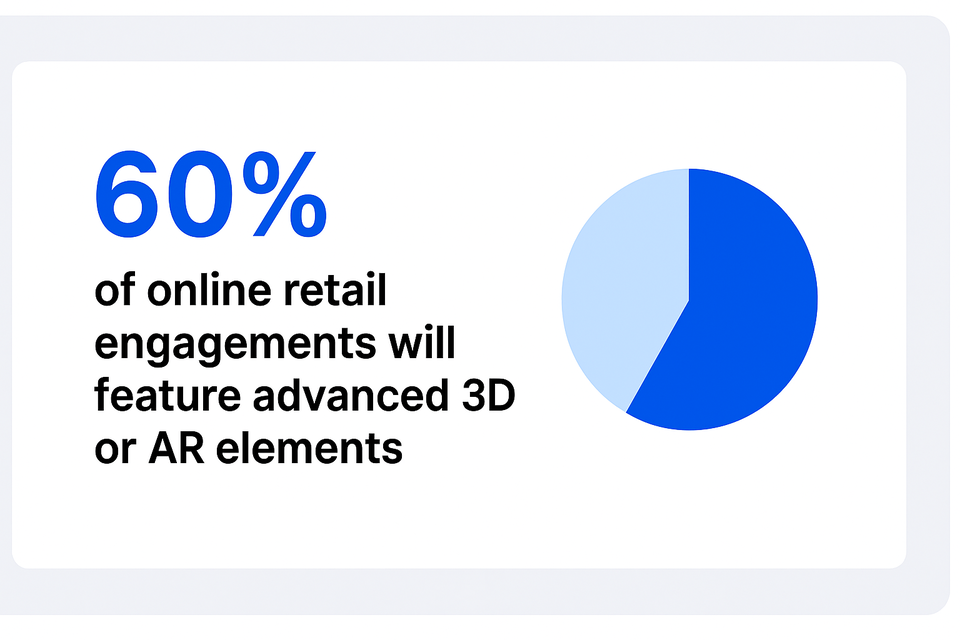 60%

of online retail engagements will feature advanced 3D or AR elements